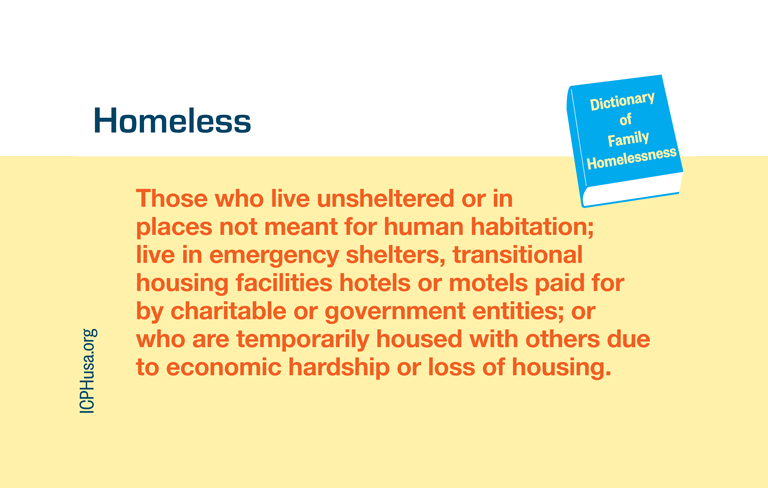 Homeless

Dictionary of Family Homelessness

Those who live unsheltered or in places not meant for human habitation; live in emergency shelters, transitional housing facilities hotels or motels paid for by charitable or government entities; or who are temporarily housed with others due to economic hardship or loss of housing.

ICPHusa.org